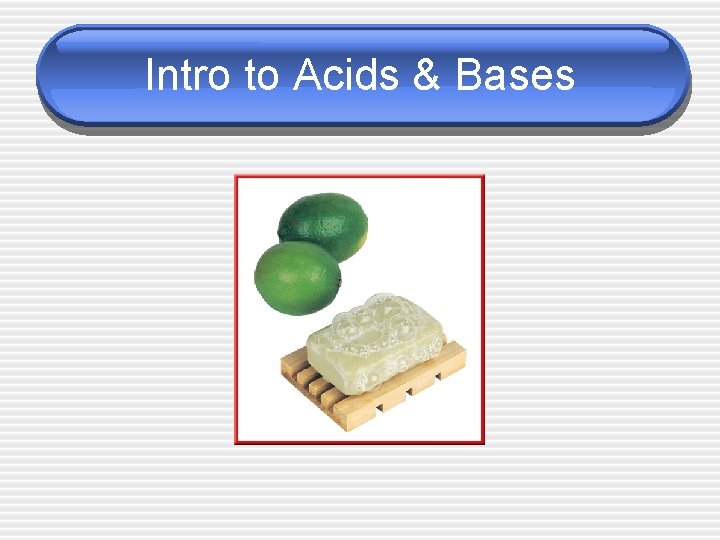 Intro to Acids & Bases